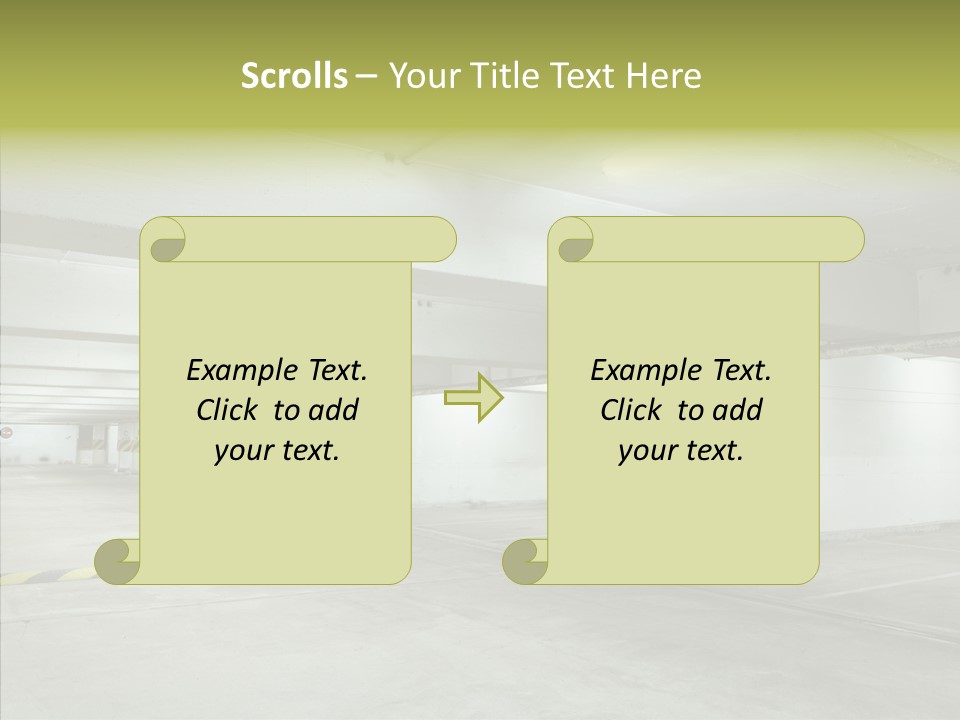 Scrolls – Your Title Text Here

Example Text. Click to add your text.

Example Text. Click to add your text.